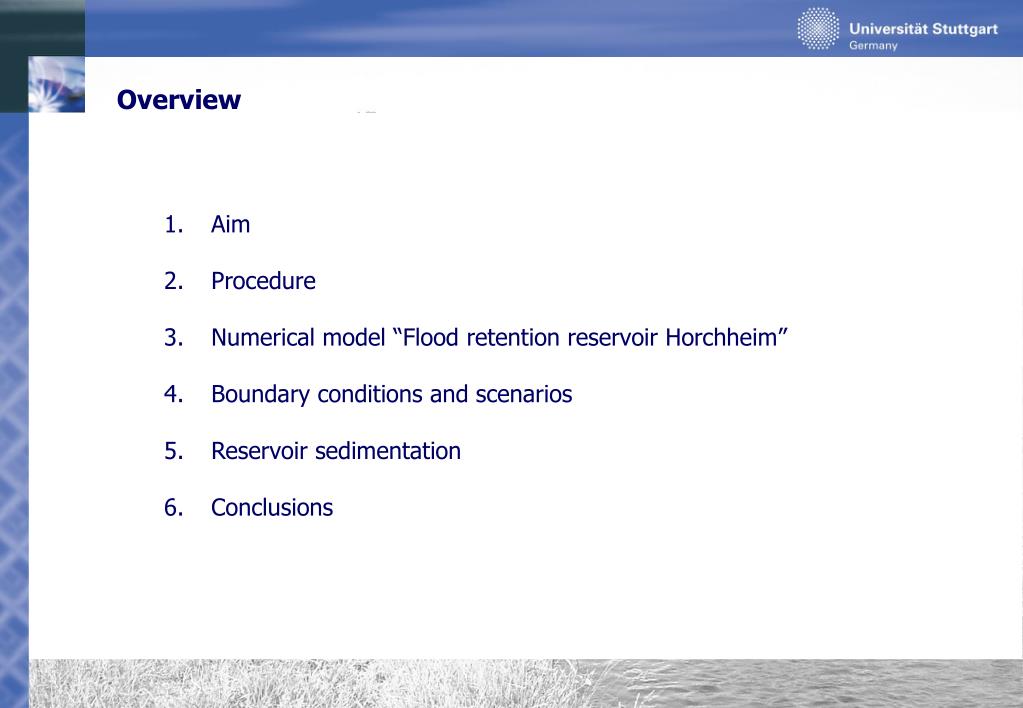 Universität Stuttgart
Germany

Overview

1. Aim
2. Procedure
3. Numerical model “Flood retention reservoir Horchheim”
4. Boundary conditions and scenarios
5. Reservoir sedimentation
6. Conclusions